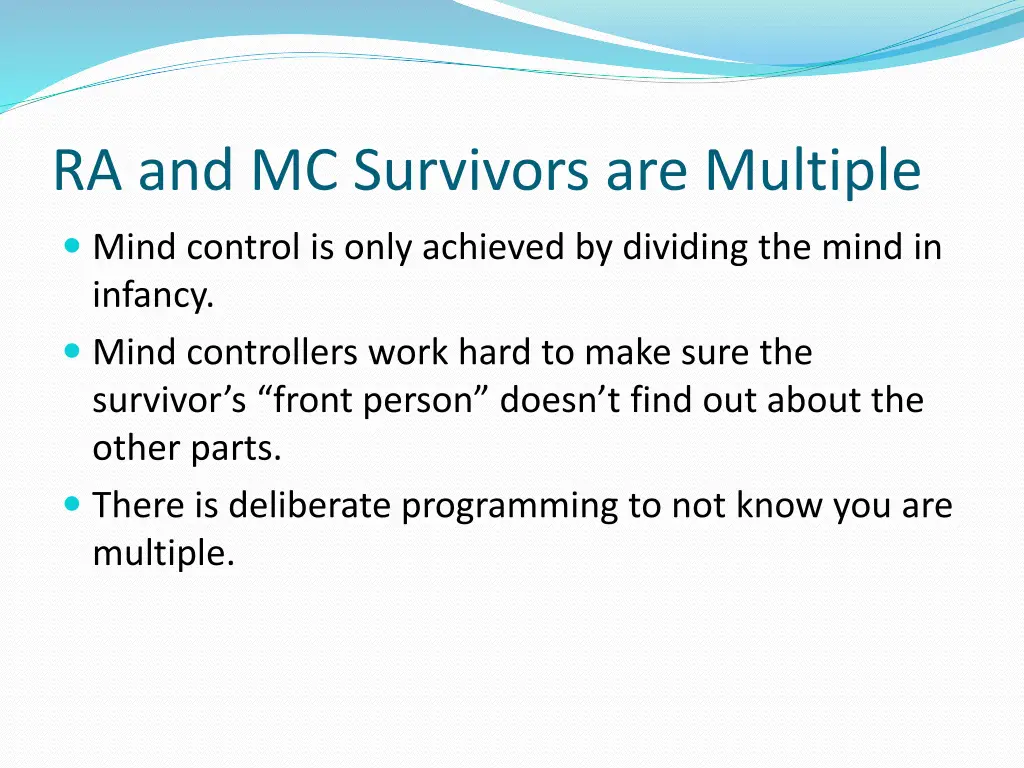 RA and MC Survivors are Multiple

Mind control is only achieved by dividing the mind in infancy.

Mind controllers work hard to make sure the survivor’s “front person” doesn’t find out about the other parts.

There is deliberate programming to not know you are multiple.